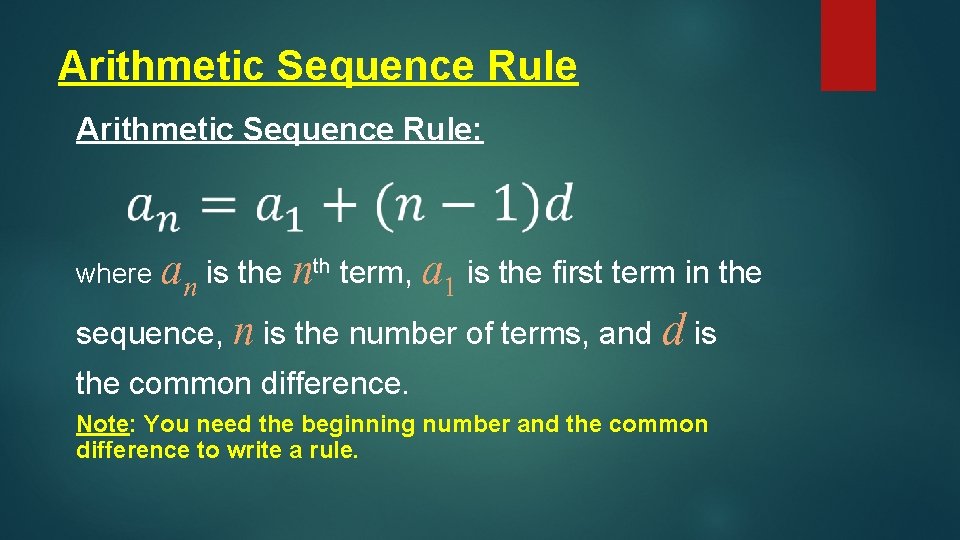 Arithmetic Sequence Rule

Arithmetic Sequence Rule:

$a_n = a_1 + (n-1)d$

where $a_n$ is the $n^{th}$ term, $a_1$ is the first term in the sequence, $n$ is the number of terms, and $d$ is the common difference.

Note: You need the beginning number and the common difference to write a rule.